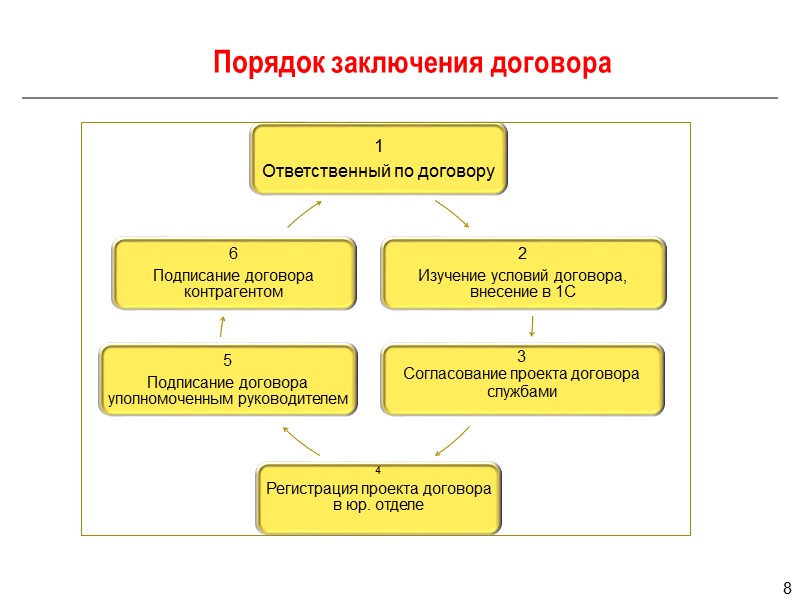 Порядок заключения договора

1
Ответственный по договору

2
Изучение условий договора, внесение в 1С

3
Согласование проекта договора службами

4
Регистрация проекта договора в юр. отделе

5
Подписание договора уполномоченным руководителем

6
Подписание договора контрагентом

8